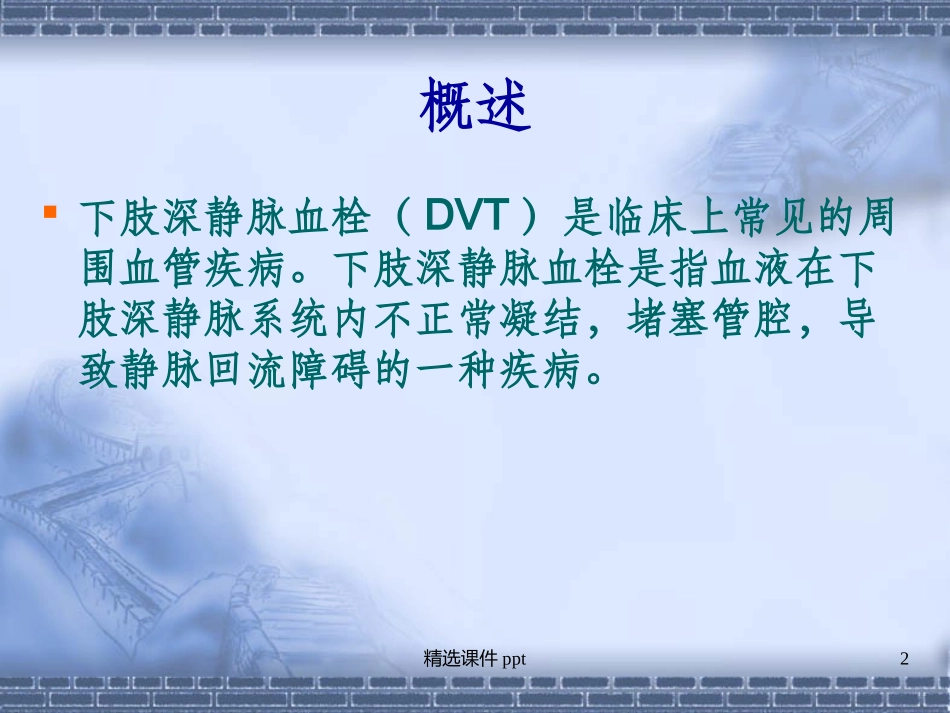 概述

下肢深静脉血栓（DVT）是临床上常见的周围血管疾病。下肢深静脉血栓是指血液在下肢深静脉系统内不正常凝结，堵塞管腔，导致静脉回流障碍的一种疾病。

精选课件 ppt

2